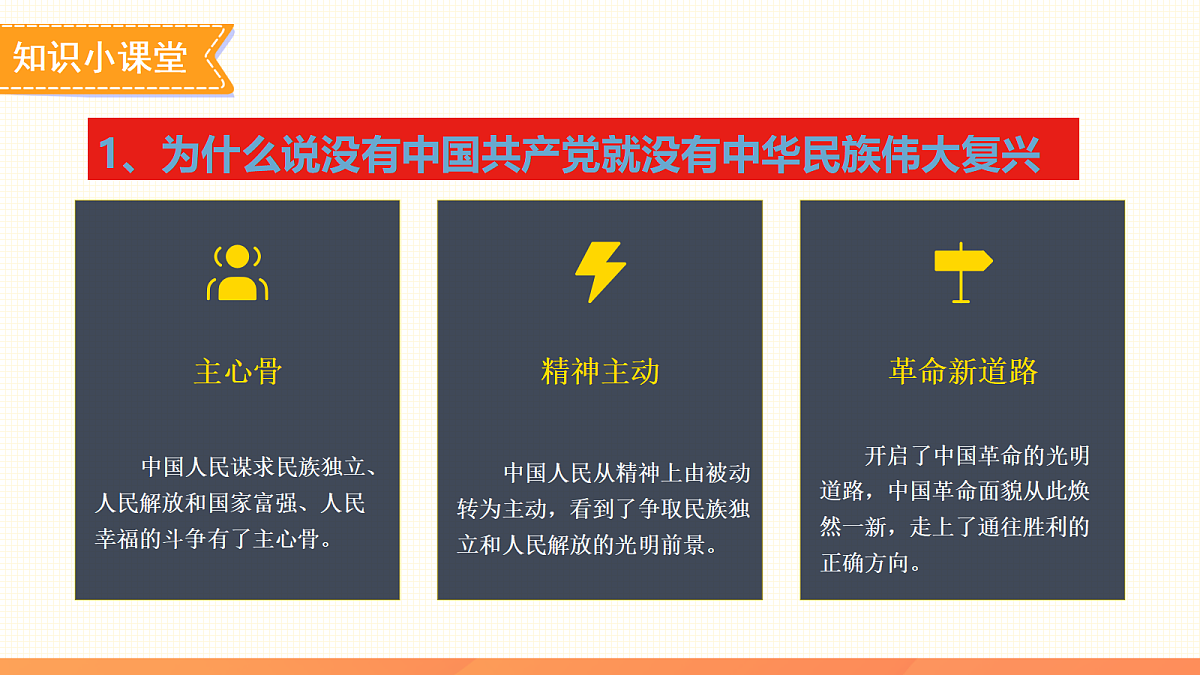 知识小课堂

1、为什么说没有中国共产党就没有中华民族伟大复兴

主心骨

中国人民谋求民族独立、人民解放和国家富强、人民幸福的斗争有了主心骨。

精神主动

中国人民从精神上由被动转为主动，看到了争取民族独立和人民解放的光明前景。

革命新道路

开启了中国革命的光明道路，中国革命面貌从此焕然一新，走上了通往胜利的正确方向。